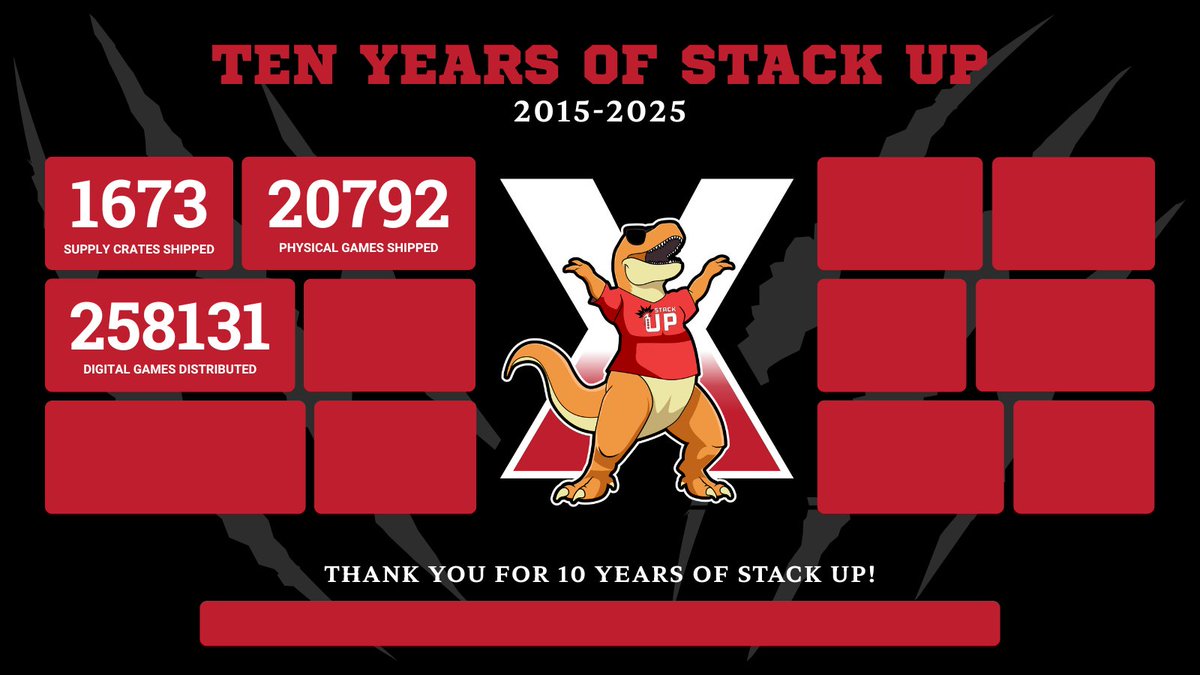 TEN YEARS OF STACK UP

2015-2025

1673
SUPPLY CRATES SHIPPED

20792
PHYSICAL GAMES SHIPPED

258131
DIGITAL GAMES DISTRIBUTED

X

STACK UP

THANK YOU FOR 10 YEARS OF STACK UP!